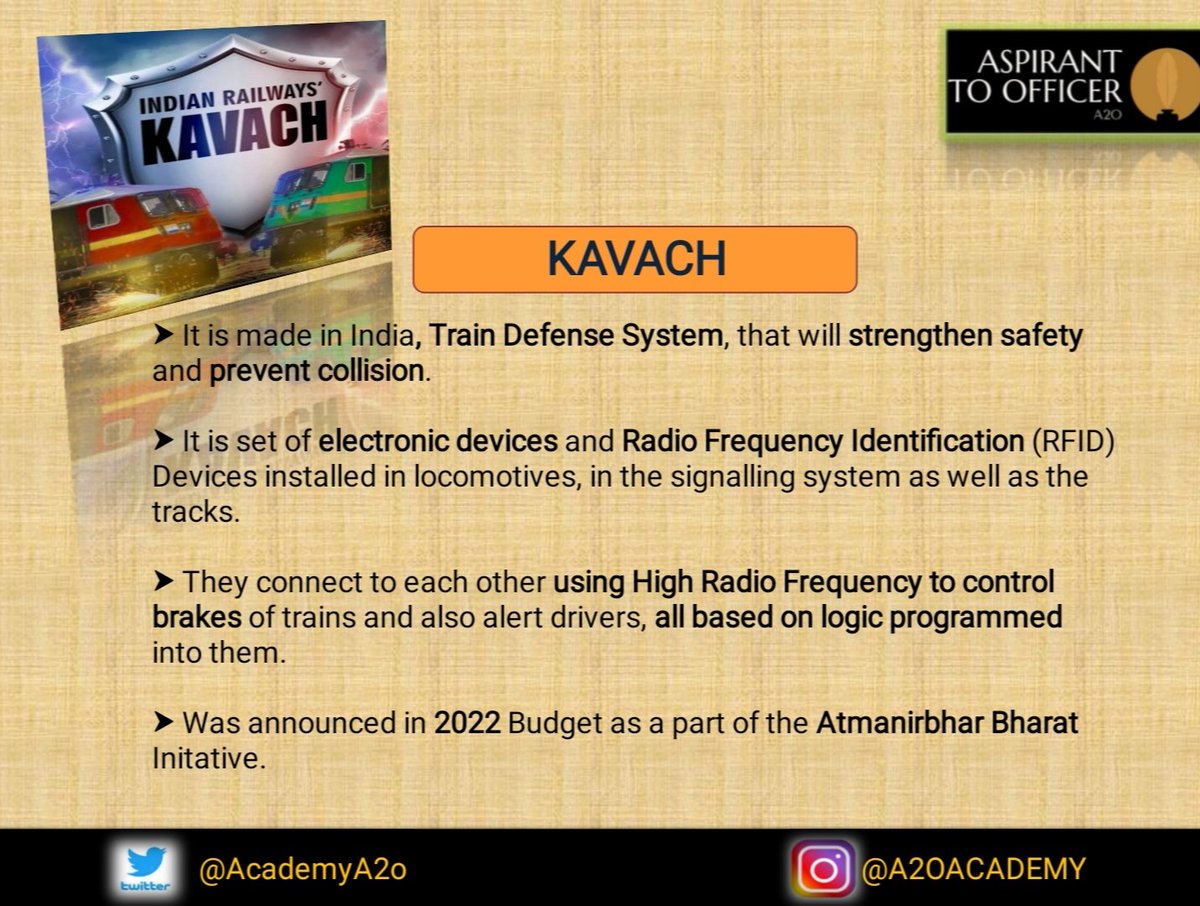 INDIAN RAILWAYS' KAVACH

ASPIRANT TO OFFICER A2O

KAVACH

➤ It is made in India, Train Defense System, that will strengthen safety and prevent collision.

➤ It is set of electronic devices and Radio Frequency Identification (RFID) Devices installed in locomotives, in the signalling system as well as the tracks.

➤ They connect to each other using High Radio Frequency to control brakes of trains and also alert drivers, all based on logic programmed into them.

➤ Was announced in 2022 Budget as a part of the Atmanirbhar Bharat Initative.

twitter @AcademyA2o

@A2OACADEMY